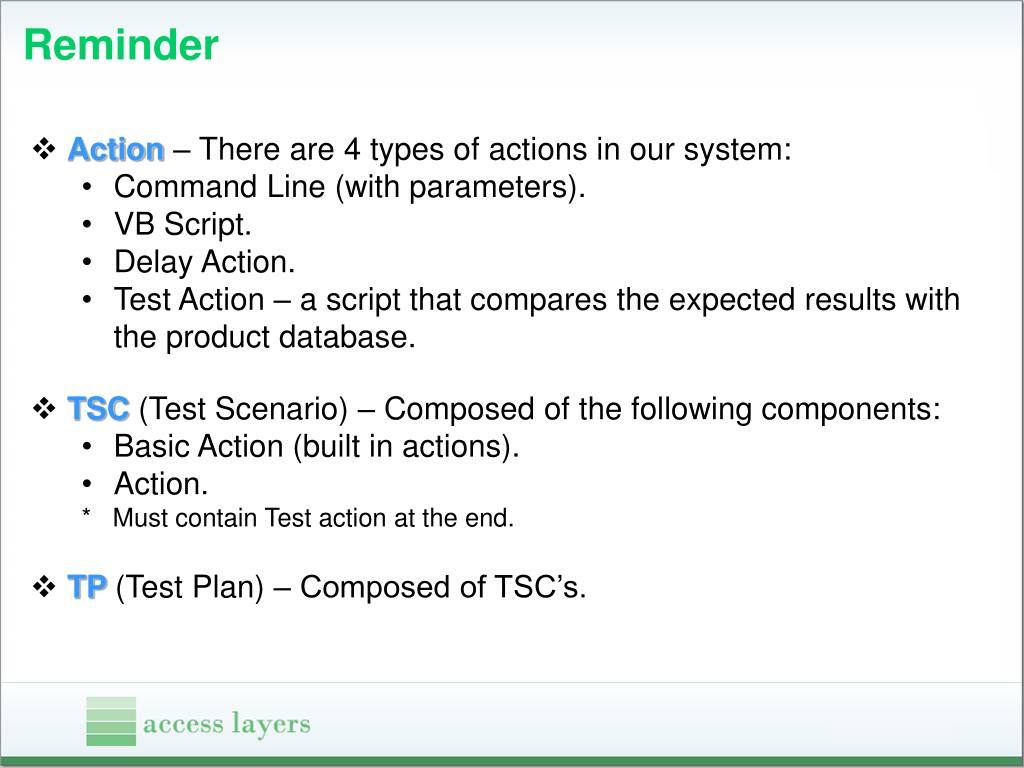 Reminder

❖ Action – There are 4 types of actions in our system:
• Command Line (with parameters).
• VB Script.
• Delay Action.
• Test Action – a script that compares the expected results with the product database.

❖ TSC (Test Scenario) – Composed of the following components:
• Basic Action (built in actions).
• Action.
* Must contain Test action at the end.

❖ TP (Test Plan) – Composed of TSC's.

access layers